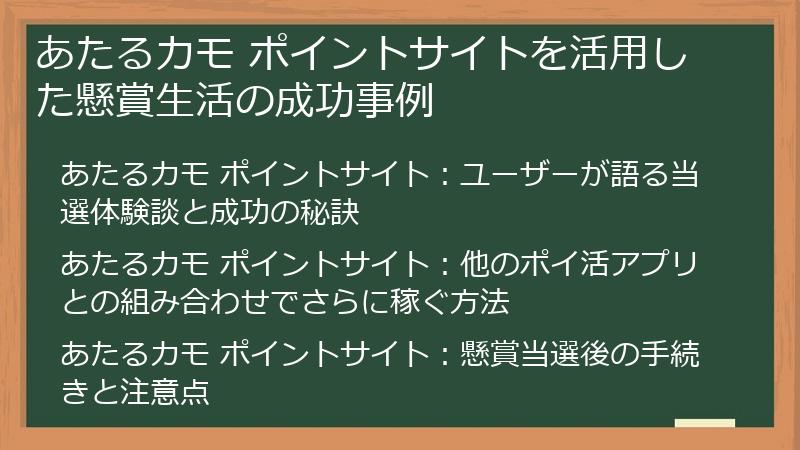 あたるカモ ポイントサイトを活用した懸賞生活の成功事例

あたるカモ ポイントサイト：ユーザーが語る当選体験談と成功の秘訣

あたるカモ ポイントサイト：他のポイ活アプリとの組み合わせでさらに稼ぐ方法

あたるカモ ポイントサイト：懸賞当選後の手続きと注意点